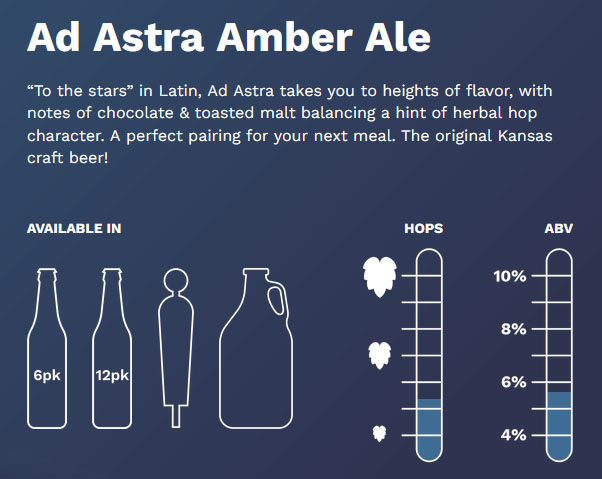 Ad Astra Amber Ale

“To the stars” in Latin, Ad Astra takes you to heights of flavor, with notes of chocolate & toasted malt balancing a hint of herbal hop character. A perfect pairing for your next meal. The original Kansas craft beer!

AVAILABLE IN

6pk

12pk

HOPS

ABV

10%

8%

6%

4%